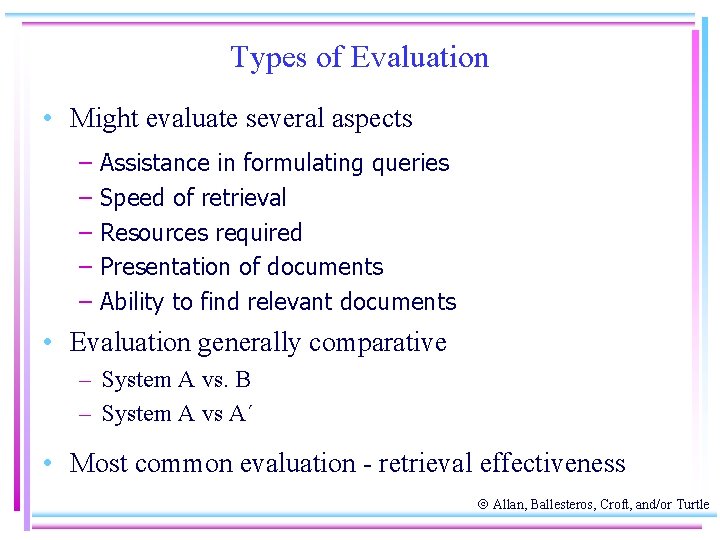 Types of Evaluation

• Might evaluate several aspects
 – Assistance in formulating queries
 – Speed of retrieval
 – Resources required
 – Presentation of documents
 – Ability to find relevant documents
• Evaluation generally comparative
 – System A vs. B
 – System A vs A´
• Most common evaluation - retrieval effectiveness

© Allan, Ballesteros, Croft, and/or Turtle